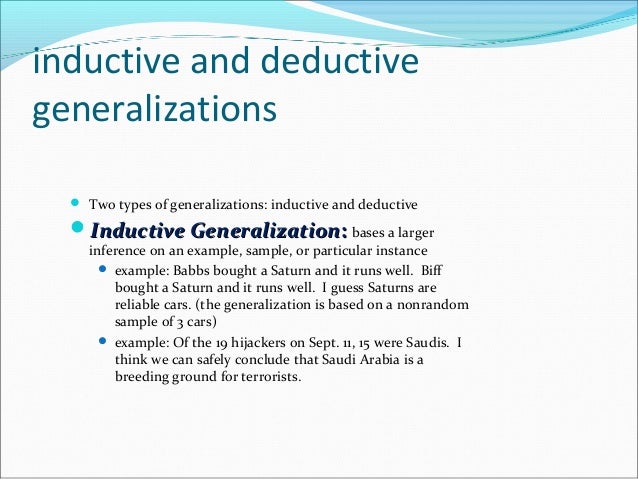 inductive and deductive generalizations

Two types of generalizations: inductive and deductive

Inductive Generalization: bases a larger inference on an example, sample, or particular instance

example: Babbs bought a Saturn and it runs well. Biff bought a Saturn and it runs well. I guess Saturns are reliable cars. (the generalization is based on a nonrandom sample of 3 cars)

example: Of the 19 hijackers on Sept. 11, 15 were Saudis. I think we can safely conclude that Saudi Arabia is a breeding ground for terrorists.